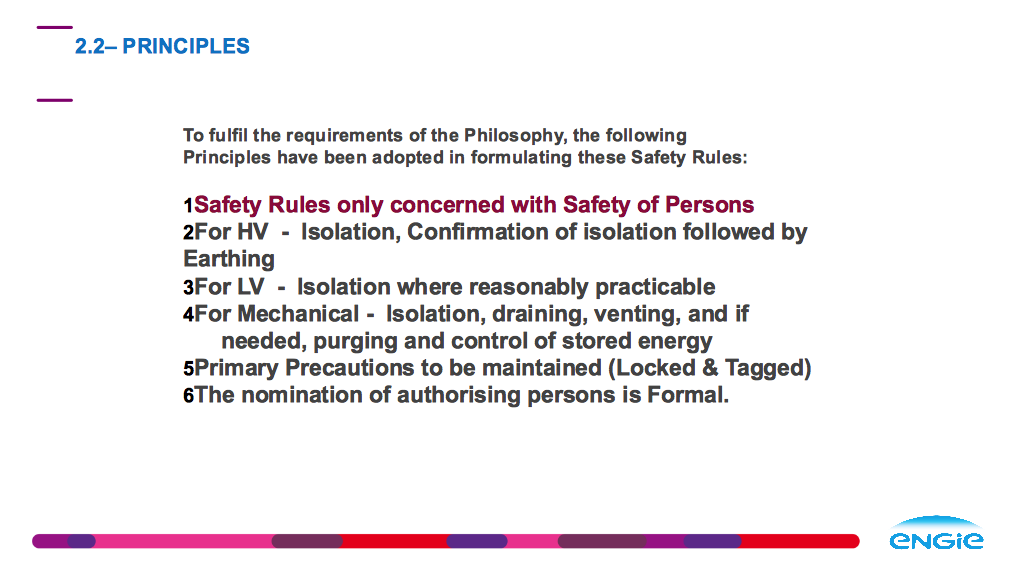 2.2– PRINCIPLES

To fulfil the requirements of the Philosophy, the following Principles have been adopted in formulating these Safety Rules:

1Safety Rules only concerned with Safety of Persons
2For HV - Isolation, Confirmation of isolation followed by Earthing
3For LV - Isolation where reasonably practicable
4For Mechanical - Isolation, draining, venting, and if needed, purging and control of stored energy
5Primary Precautions to be maintained (Locked & Tagged)
6The nomination of authorising persons is Formal.

ENGIE